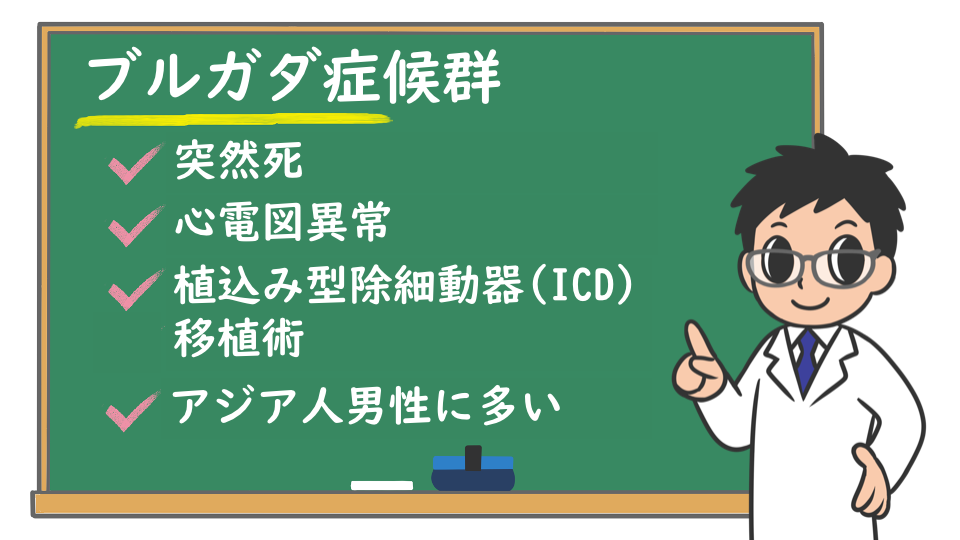 ブルガダ症候群

突然死

心電図異常

植込み型除細動器(ICD)移植術

アジア人男性に多い